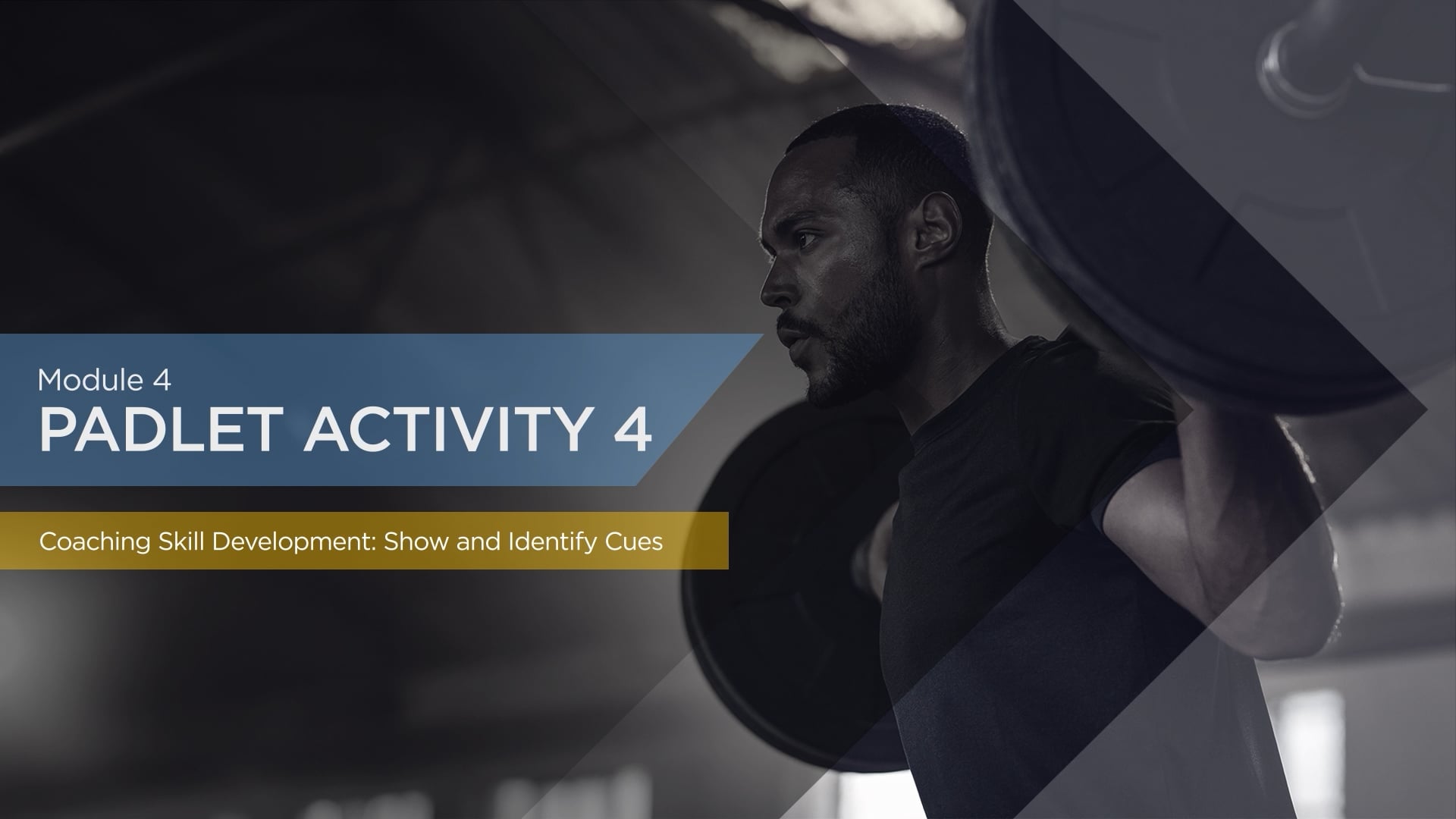 Module 4
PADLET ACTIVITY 4

Coaching Skill Development: Show and Identify Cues